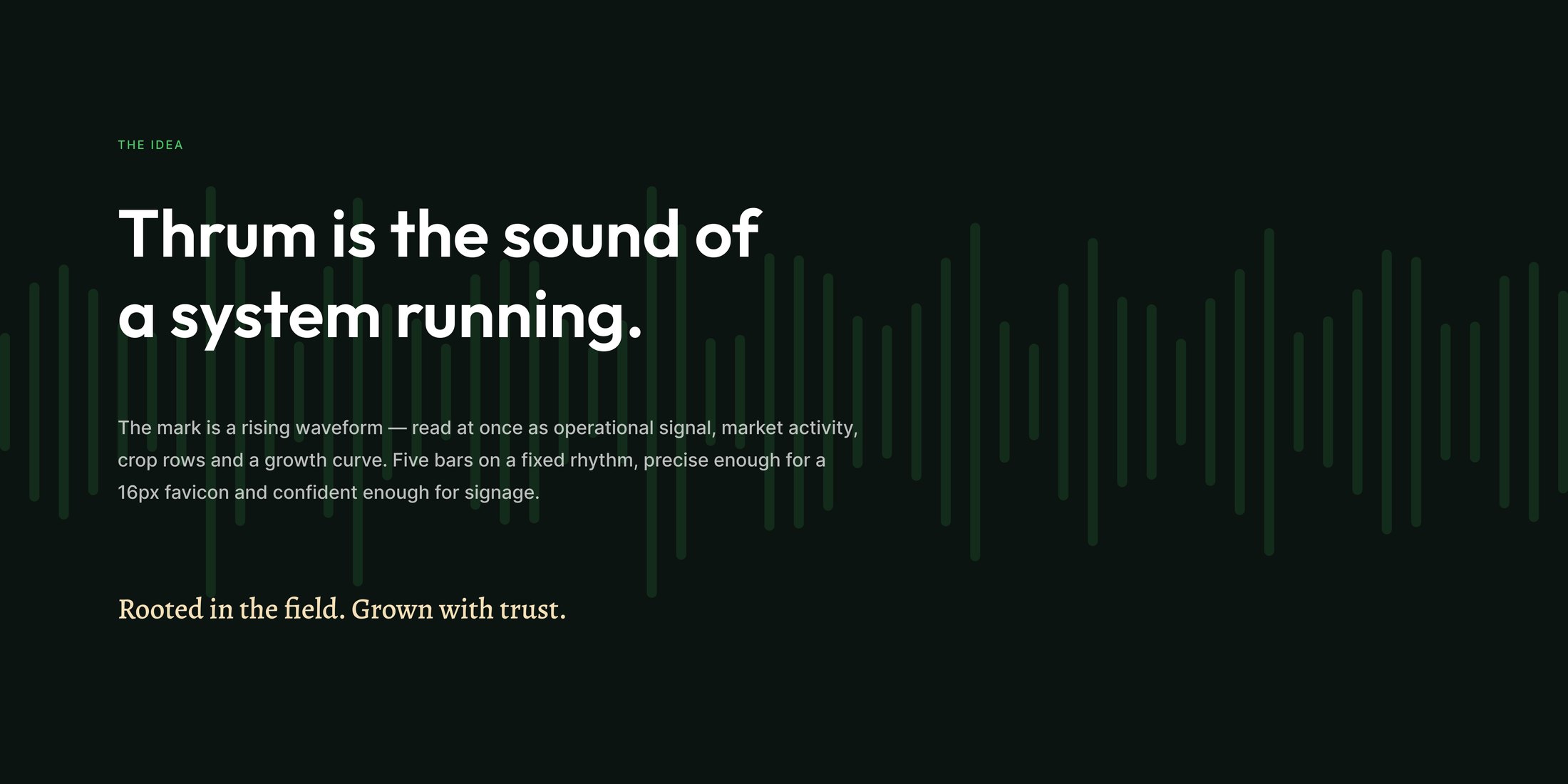 THE IDEA

Thrum is the sound of a system running.

The mark is a rising waveform — read at once as operational signal, market activity, crop rows and a growth curve. Five bars on a fixed rhythm, precise enough for a 16px favicon and confident enough for signage.

Rooted in the field. Grown with trust.